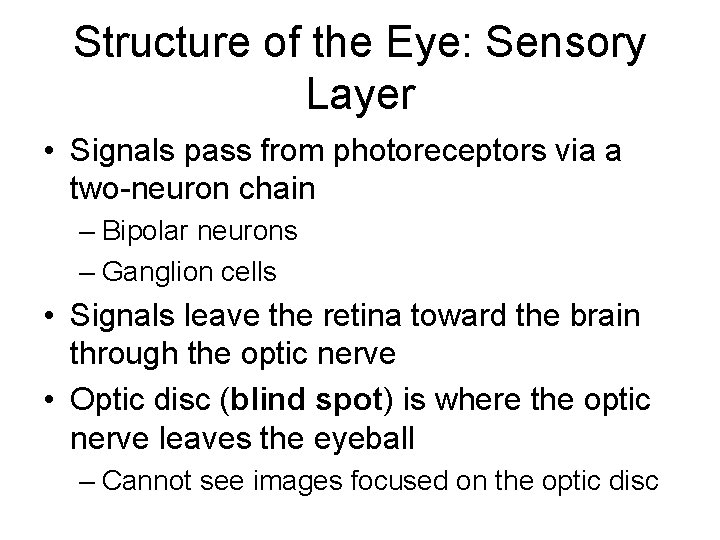 Structure of the Eye: Sensory Layer

• Signals pass from photoreceptors via a two-neuron chain
– Bipolar neurons
– Ganglion cells
• Signals leave the retina toward the brain through the optic nerve
• Optic disc (blind spot) is where the optic nerve leaves the eyeball
– Cannot see images focused on the optic disc